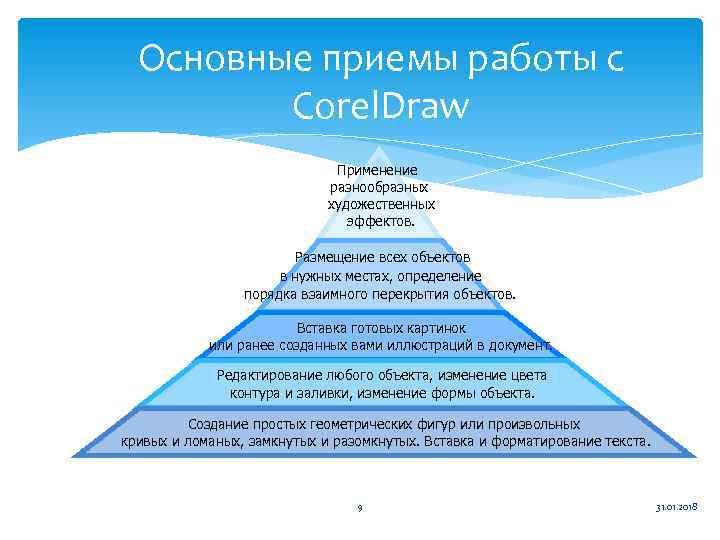 Основные приемы работы с CorelDraw

Применение разнообразных художественных эффектов.

Размещение всех объектов в нужных местах, определение порядка взаимного перекрытия объектов.

Вставка готовых картинок или ранее созданных вами иллюстраций в документ.

Редактирование любого объекта, изменение цвета контура и заливки, изменение формы объекта.

Создание простых геометрических фигур или произвольных кривых и ломаных, замкнутых и разомкнутых. Вставка и форматирование текста.

9

31.01.2018